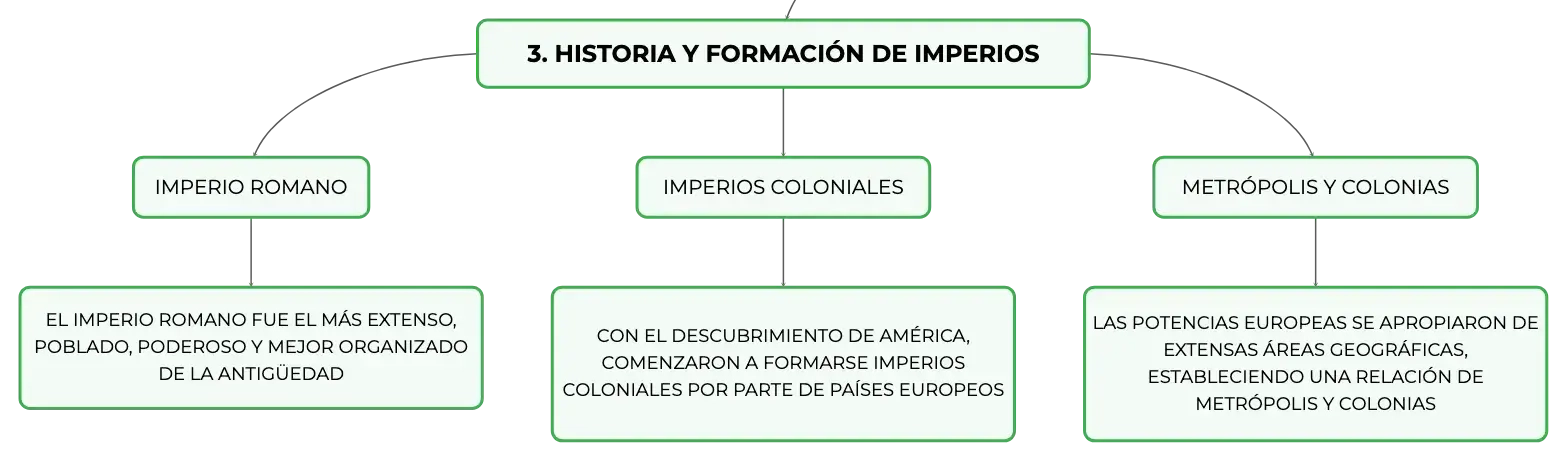 3. HISTORIA Y FORMACIÓN DE IMPERIOS

IMPERIO ROMANO

EL IMPERIO ROMANO FUE EL MÁS EXTENSO, POBLADO, PODEROSO Y MEJOR ORGANIZADO DE LA ANTIGÜEDAD

IMPERIOS COLONIALES

CON EL DESCUBRIMIENTO DE AMÉRICA, COMENZARON A FORMARSE IMPERIOS COLONIALES POR PARTE DE PAÍSES EUROPEOS

METRÓPOLIS Y COLONIAS

LAS POTENCIAS EUROPEAS SE APROPIARON DE EXTENSAS ÁREAS GEOGRÁFICAS, ESTABLECIENDO UNA RELACIÓN DE METRÓPOLIS Y COLONIAS